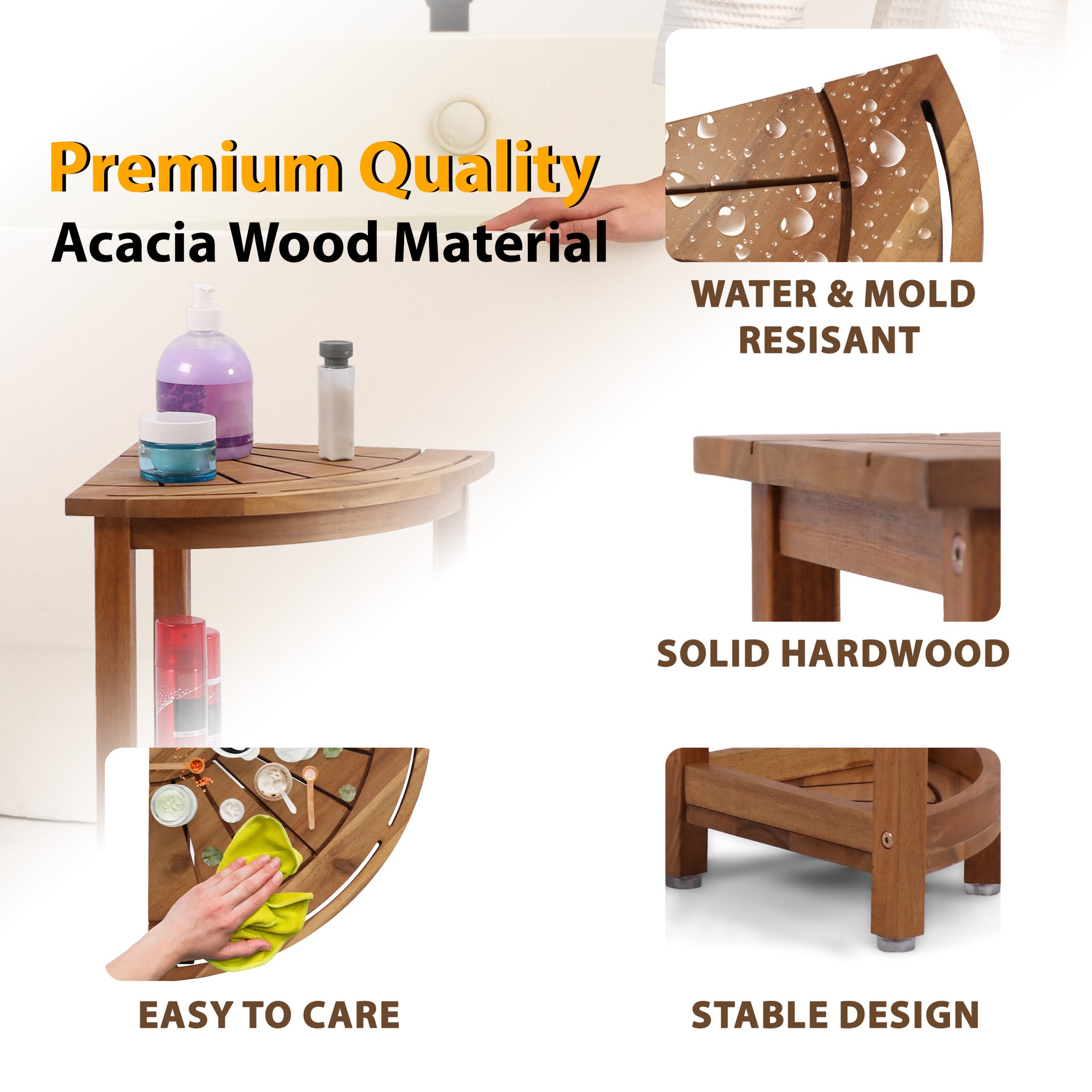 Premium Quality
Acacia Wood Material

WATER & MOLD RESISANT

SOLID HARDWOOD

EASY TO CARE

STABLE DESIGN